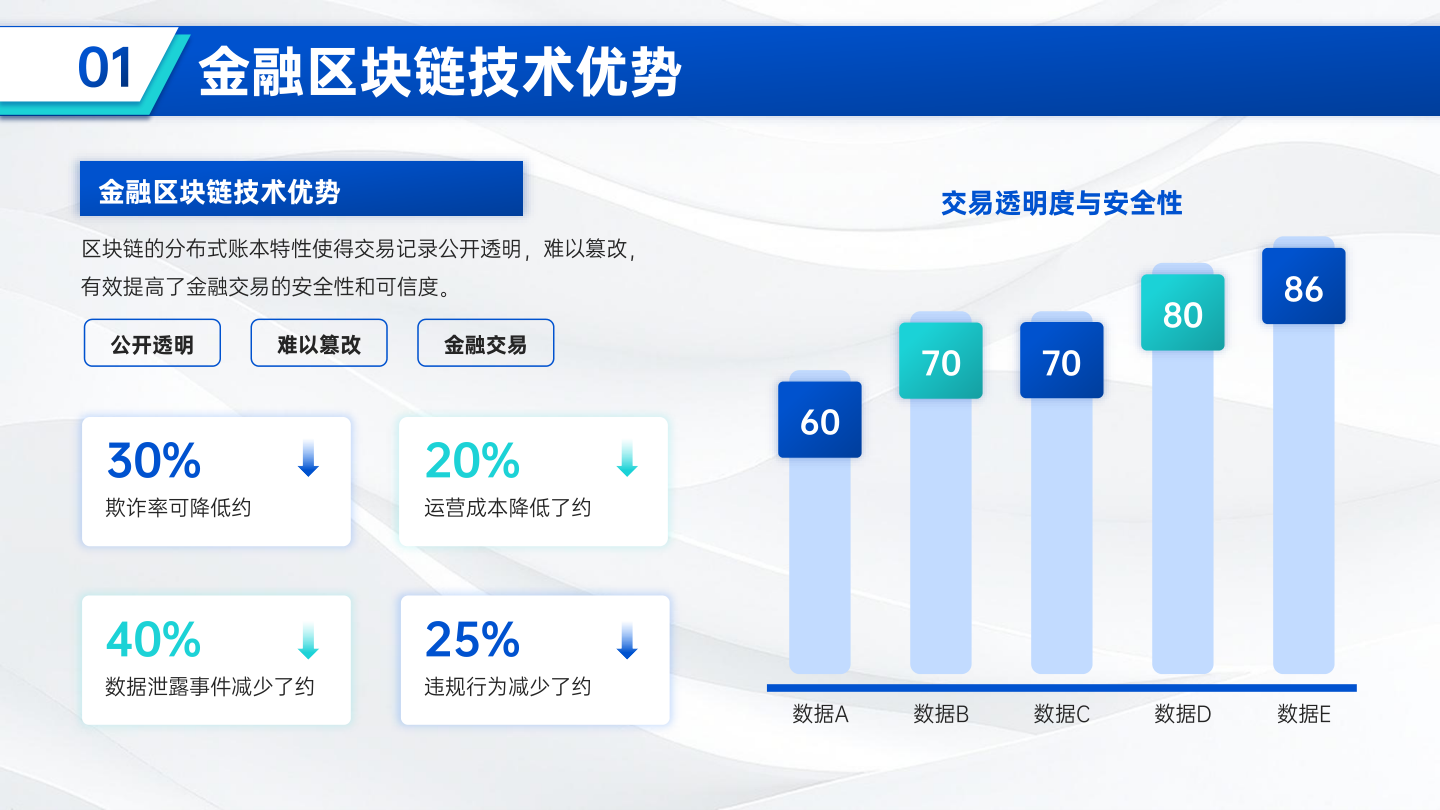 01 金融区块链技术优势

金融区块链技术优势

区块链的分布式账本特性使得交易记录公开透明，难以篡改，有效提高了金融交易的安全性和可信度。

公开透明
难以篡改
金融交易

30%
欺诈率可降低约

20%
运营成本降低了约

40%
数据泄露事件减少了约

25%
违规行为减少了约

交易透明度与安全性

60
70
70
80
86

数据A
数据B
数据C
数据D
数据E